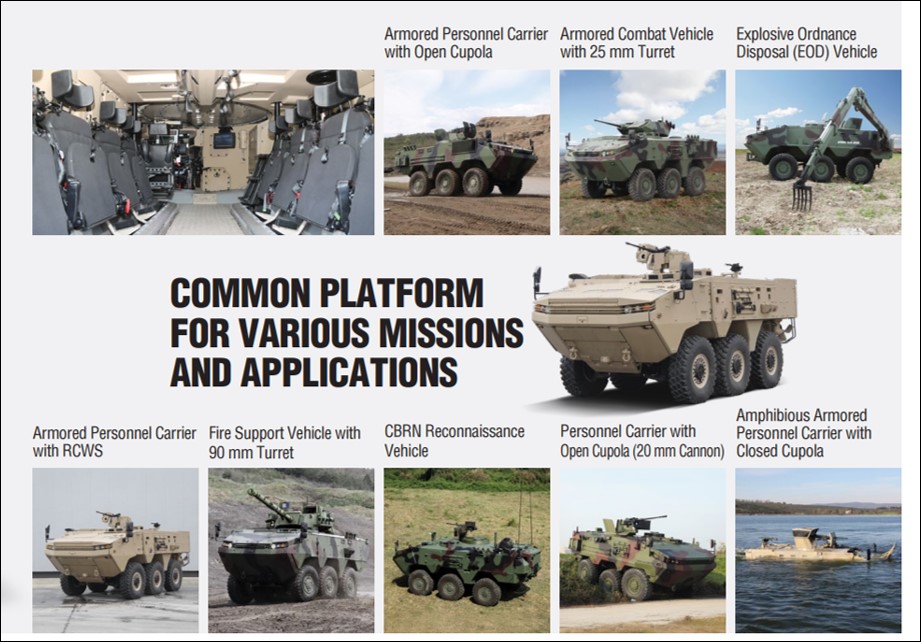 Armored Personnel Carrier with Open Cupola

Armored Combat Vehicle with 25 mm Turret

Explosive Ordnance Disposal (EOD) Vehicle

COMMON PLATFORM FOR VARIOUS MISSIONS AND APPLICATIONS

Armored Personnel Carrier with RCWS

Fire Support Vehicle with 90 mm Turret

CBRN Reconnaissance Vehicle

Personnel Carrier with Open Cupola (20 mm Cannon)

Amphibious Armored Personnel Carrier with Closed Cupola